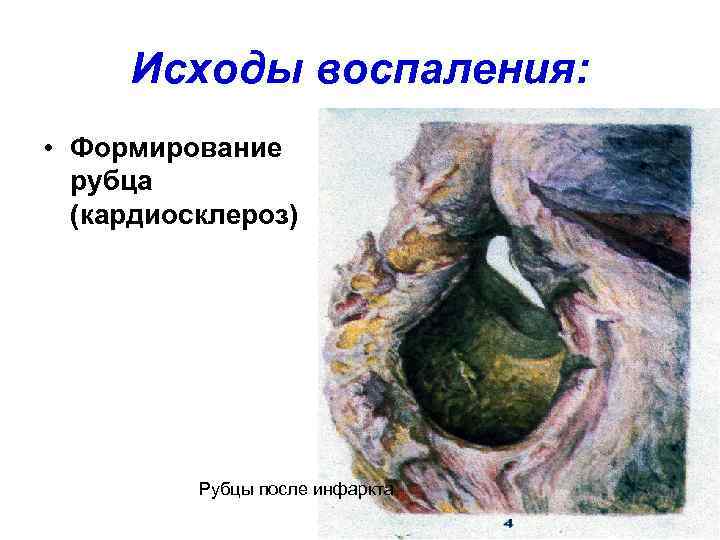 Исходы воспаления:

• Формирование рубца (кардиосклероз)

Рубцы после инфаркта

4